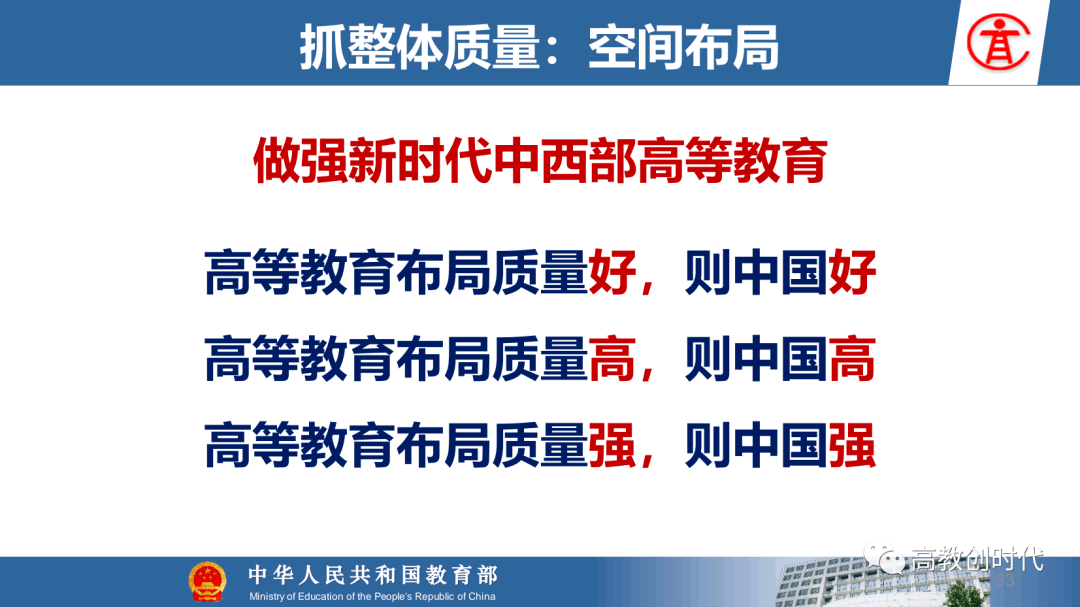 抓整体质量：空间布局

做强新时代中西部高等教育

高等教育布局质量好，则中国好

高等教育布局质量高，则中国高

高等教育布局质量强，则中国强

中华人民共和国教育部
Ministry of Education of the People's Republic of China

高教创时代

23